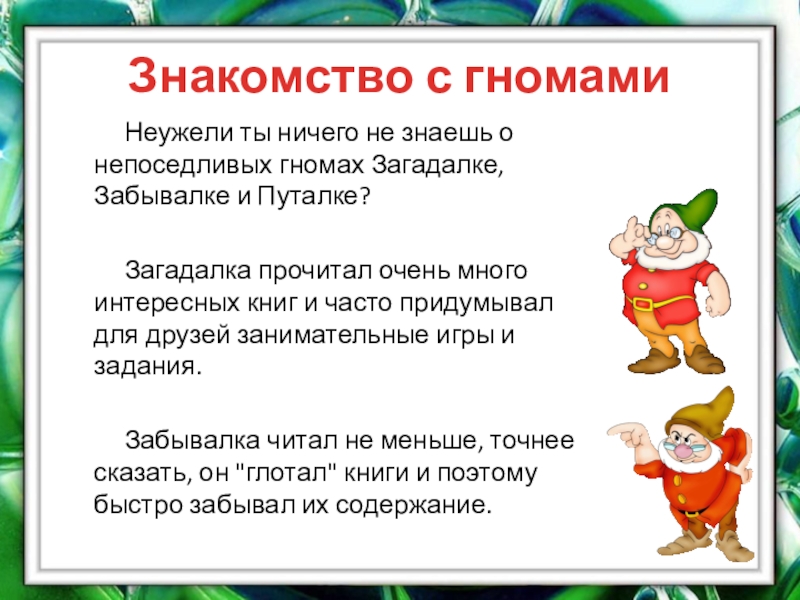 Знакомство с гномами

Неужели ты ничего не знаешь о непоседливых гномах Загадалке, Забывалке и Путалке?

Загадалка прочитал очень много интересных книг и часто придумывал для друзей занимательные игры и задания.

Забывалка читал не меньше, точнее сказать, он "глотал" книги и поэтому быстро забывал их содержание.